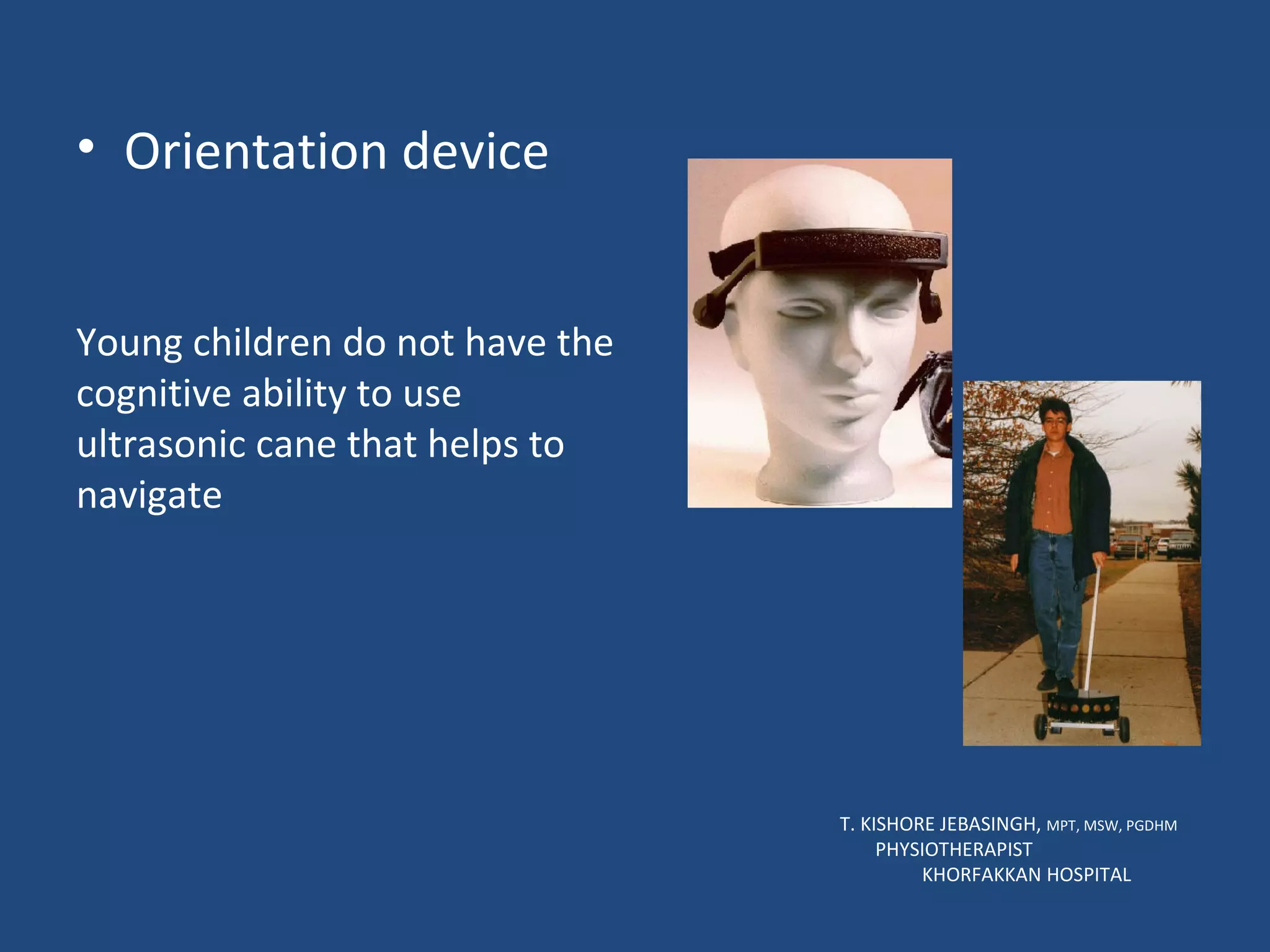 • Orientation device

Young children do not have the cognitive ability to use ultrasonic cane that helps to navigate

T. KISHORE JEBASINGH, MPT, MSW, PGDHM
PHYSIOTHERAPIST
KHORFAKKAN HOSPITAL